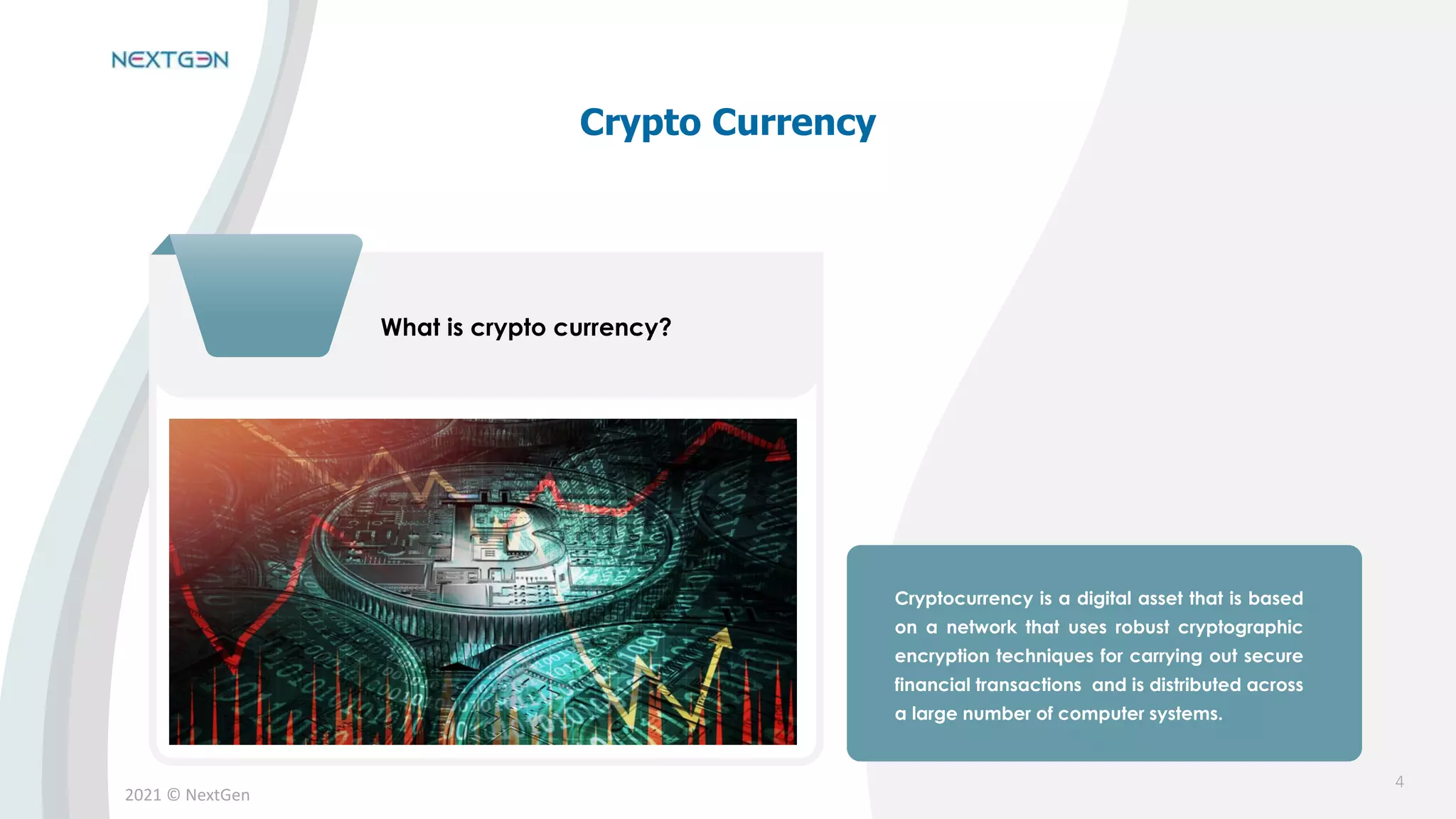 NEXTGEN

Crypto Currency

What is crypto currency?

Cryptocurrency is a digital asset that is based on a network that uses robust cryptographic encryption techniques for carrying out secure financial transactions and is distributed across a large number of computer systems.

2021 © NextGen

4